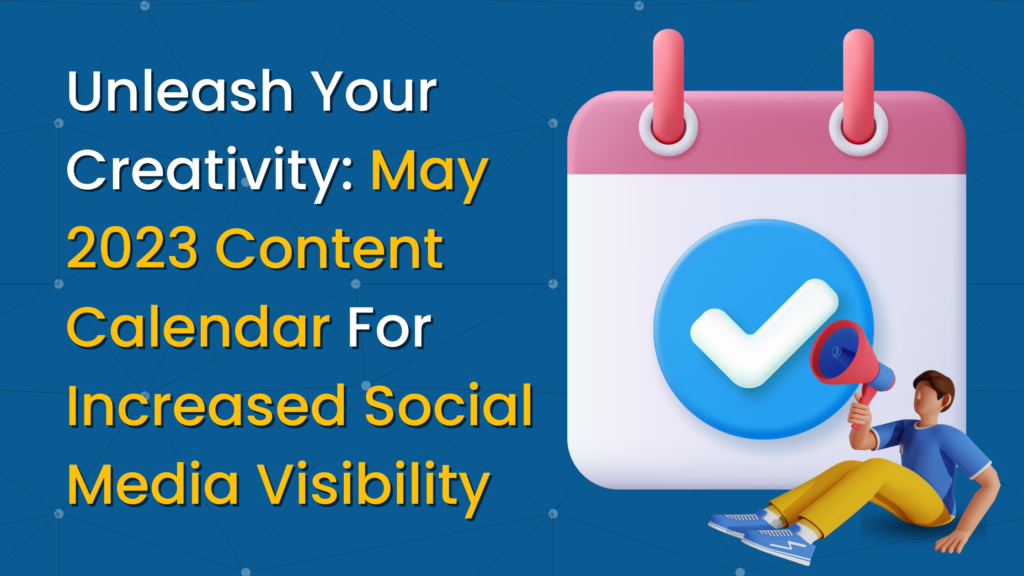 Unleash Your Creativity: May 2023 Content Calendar For Increased Social Media Visibility